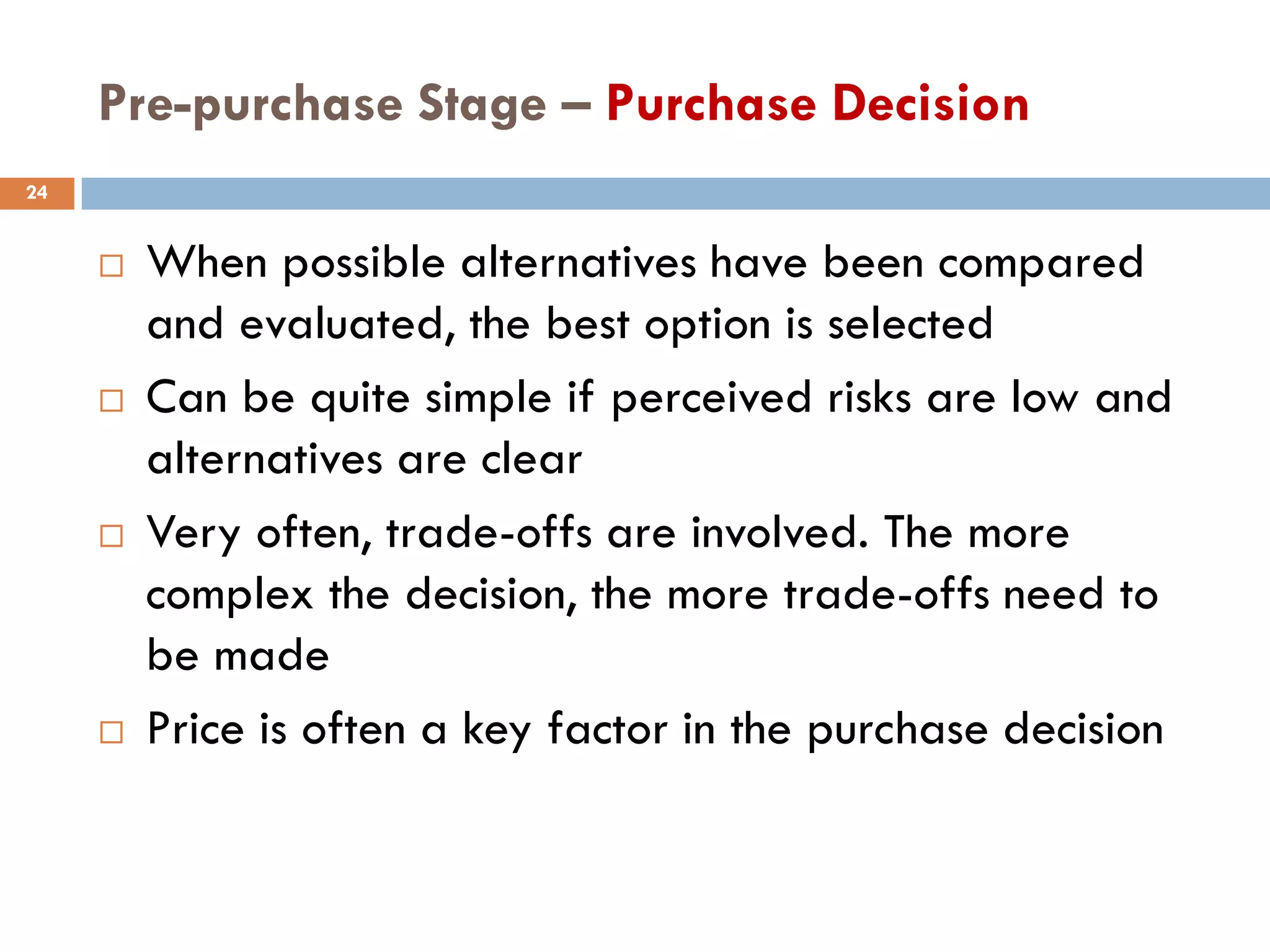 Pre-purchase Stage – Purchase Decision

24

□ When possible alternatives have been compared and evaluated, the best option is selected

□ Can be quite simple if perceived risks are low and alternatives are clear

□ Very often, trade-offs are involved. The more complex the decision, the more trade-offs need to be made

□ Price is often a key factor in the purchase decision